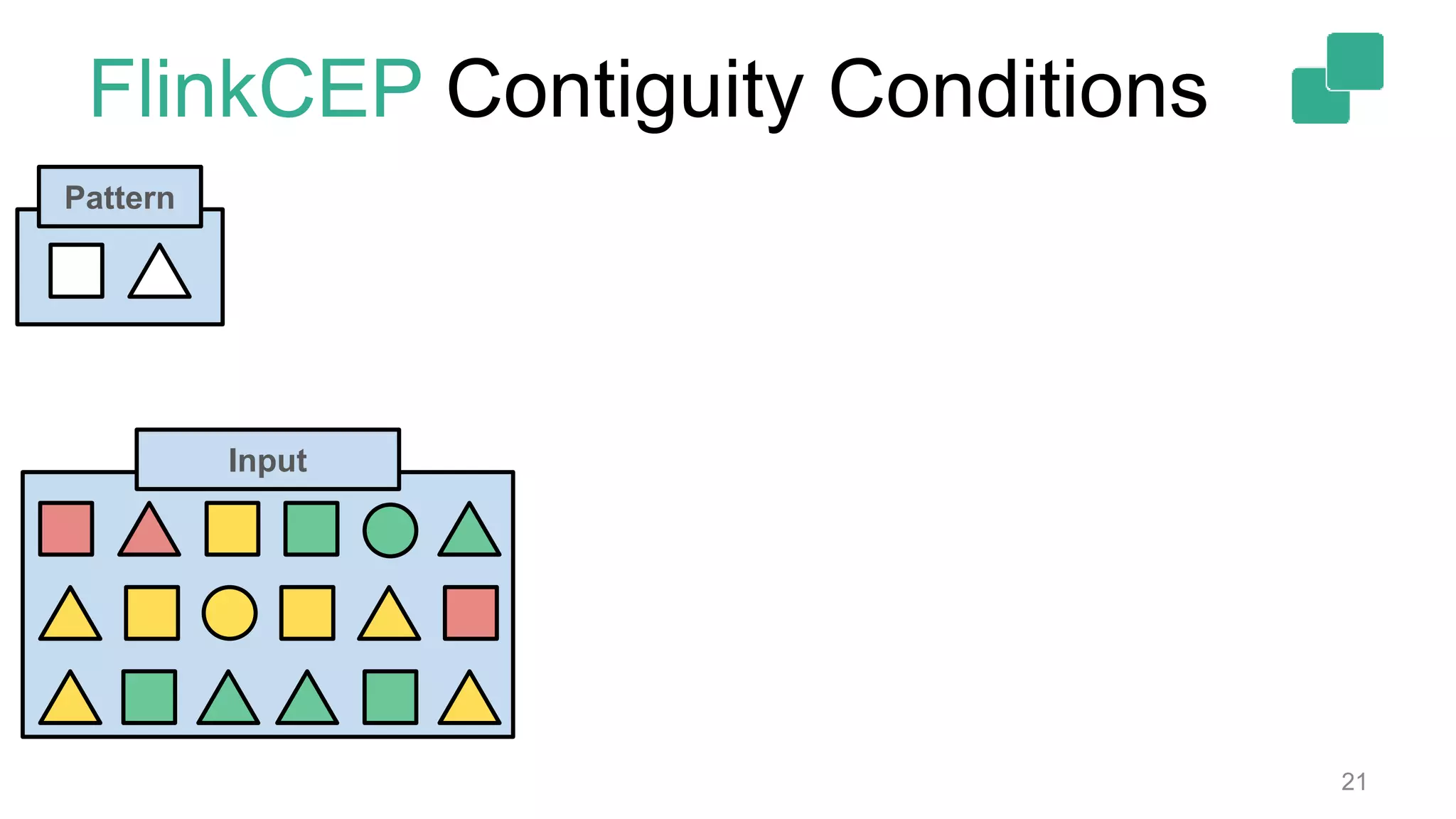 FlinkCEP Contiguity Conditions

Pattern

Input

21